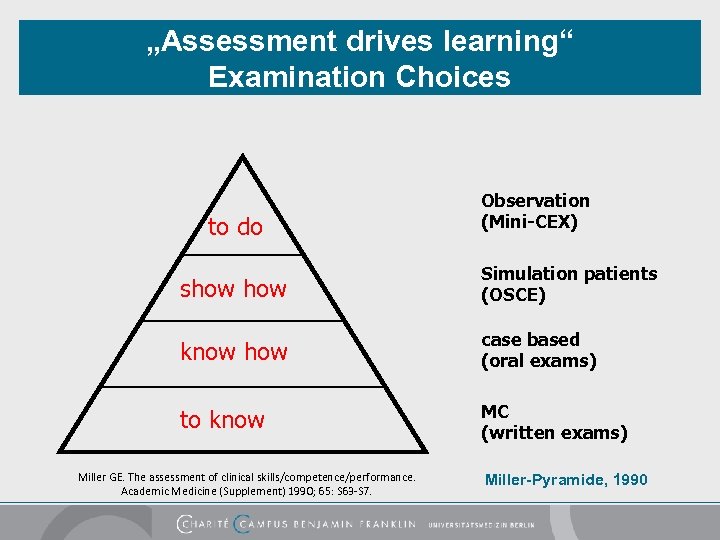 „Assessment drives learning“
Examination Choices

to do

show how

know how

to know

Observation
(Mini-CEX)

Simulation patients
(OSCE)

case based
(oral exams)

MC
(written exams)

Miller GE. The assessment of clinical skills/competence/performance. Academic Medicine (Supplement) 1990; 65: S63-S7.

Miller-Pyramide, 1990

CHARITÉ CAMPUS BENJAMIN FRANKLIN UNIVERSITÄTSMEDIZIN BERLIN